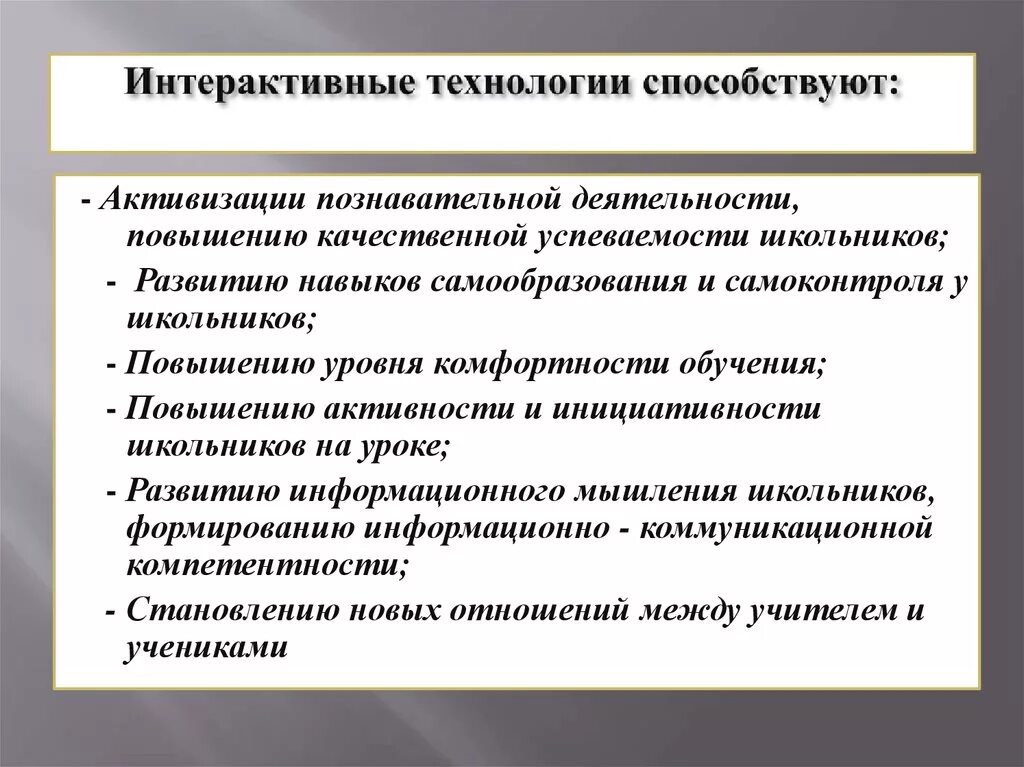 Интерактивные технологии способствуют:

- Активизации познавательной деятельности, повышению качественной успеваемости школьников;

- Развитию навыков самообразования и самоконтроля у школьников;

- Повышению уровня комфортности обучения;

- Повышению активности и инициативности школьников на уроке;

- Развитию информационного мышления школьников, формированию информационно - коммуникационной компетентности;

- Становлению новых отношений между учителем и учениками